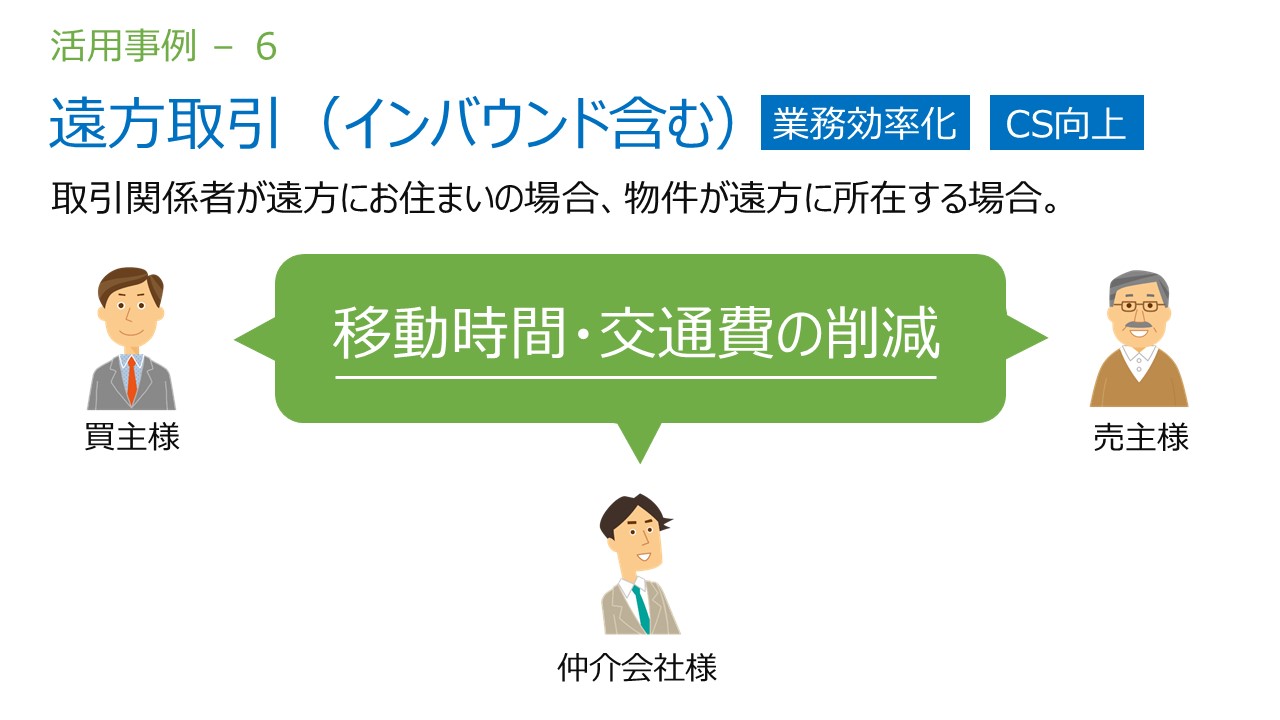 活用事例 － 6

遠方取引（インバウンド含む） 業務効率化 CS向上

取引関係者が遠方にお住まいの場合、物件が遠方に所在する場合。

移動時間・交通費の削減

買主様

売主様

仲介会社様